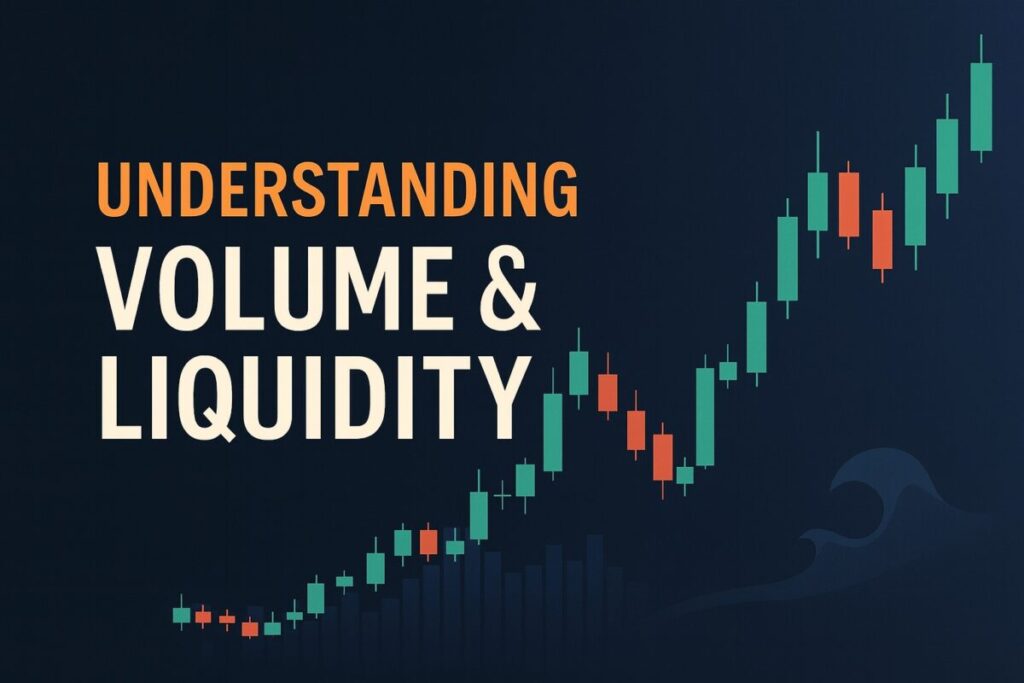 UNDERSTANDING
VOLUME &
LIQUIDITY